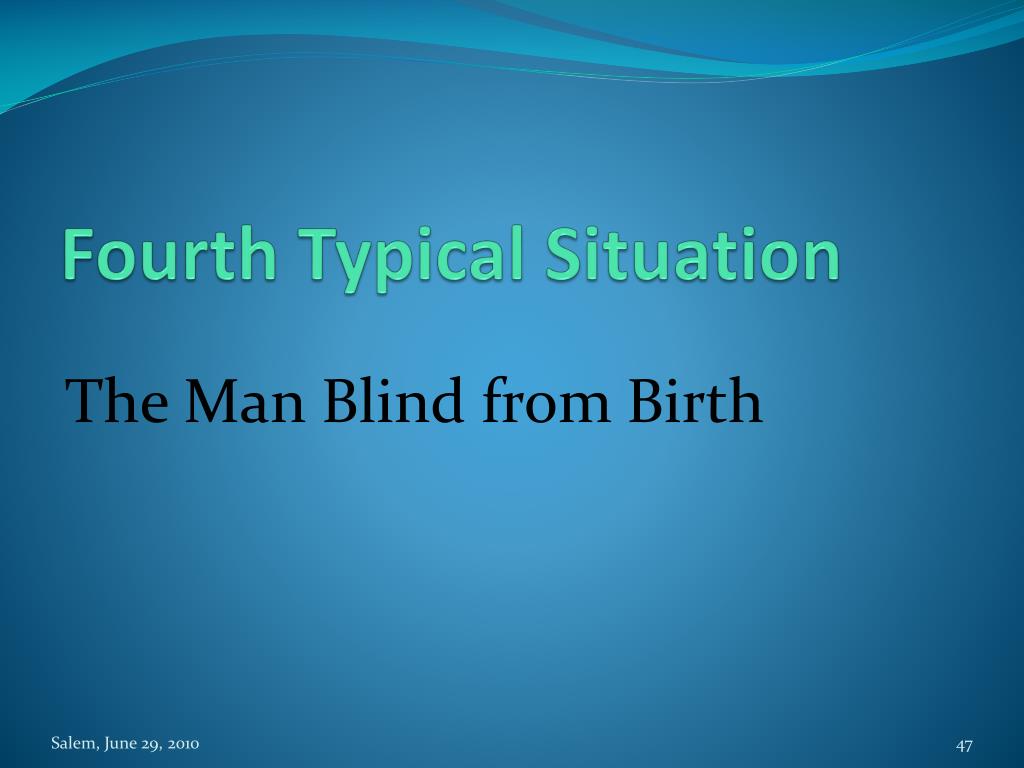 Fourth Typical Situation

The Man Blind from Birth

Salem, June 29, 2010

47